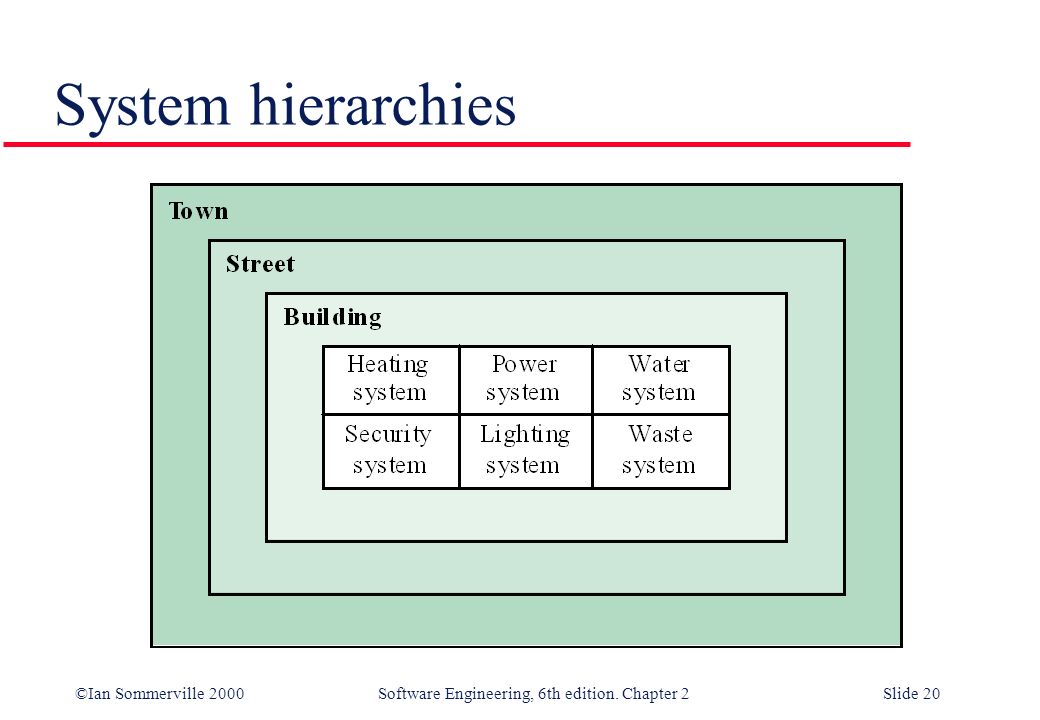 System hierarchies

Town

Street

Building

| Heating system | Power system | Water system |
|---|---|---|
| Security system | Lighting system | Waste system |

©Ian Sommerville 2000 Software Engineering, 6th edition. Chapter 2 Slide 20